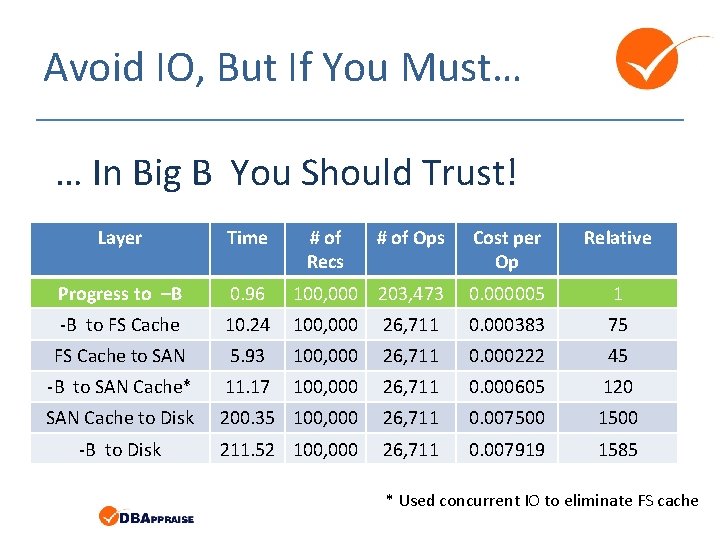 Avoid IO, But If You Must…

… In Big B You Should Trust!

| Layer | Time | # of Recs | # of Ops | Cost per Op | Relative |
|---|---|---|---|---|---|
| Progress to –B | 0.96 | 100,000 | 203,473 | 0.000005 | 1 |
| -B to FS Cache | 10.24 | 100,000 | 26,711 | 0.000383 | 75 |
| FS Cache to SAN | 5.93 | 100,000 | 26,711 | 0.000222 | 45 |
| -B to SAN Cache* | 11.17 | 100,000 | 26,711 | 0.000605 | 120 |
| SAN Cache to Disk | 200.35 | 100,000 | 26,711 | 0.007500 | 1500 |
| -B to Disk | 211.52 | 100,000 | 26,711 | 0.007919 | 1585 |

* Used concurrent IO to eliminate FS cache

DBAPPRAISE